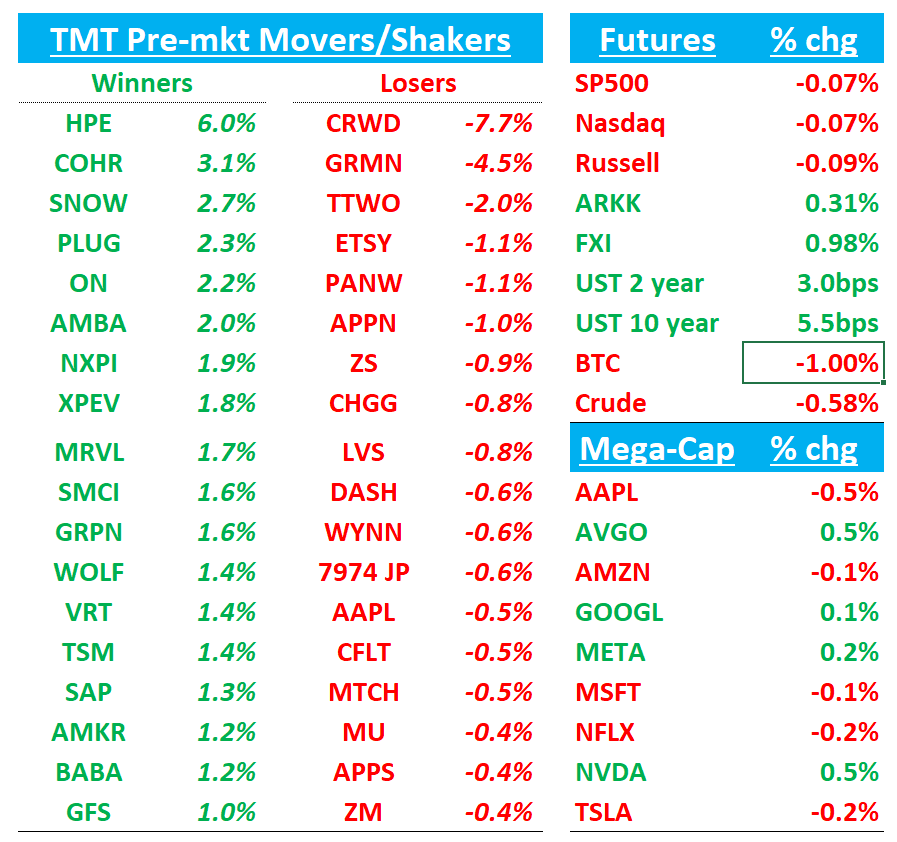 TMT Pre-mkt Movers/Shakers

| Winners | | Losers | |
|---|---|---|---|
| HPE | 6.0% | CRWD | -7.7% |
| COHR | 3.1% | GRMN | -4.5% |
| SNOW | 2.7% | TTWO | -2.0% |
| PLUG | 2.3% | ETSY | -1.1% |
| ON | 2.2% | PANW | -1.1% |
| AMBA | 2.0% | APPN | -1.0% |
| NXPI | 1.9% | ZS | -0.9% |
| XPEV | 1.8% | CHGG | -0.8% |
| MRVL | 1.7% | LVS | -0.8% |
| SMCI | 1.6% | DASH | -0.6% |
| GRPN | 1.6% | WYNN | -0.6% |
| WOLF | 1.4% | 7974 JP | -0.6% |
| VRT | 1.4% | AAPL | -0.5% |
| TSM | 1.4% | CFLT | -0.5% |
| SAP | 1.3% | MTCH | -0.5% |
| AMKR | 1.2% | MU | -0.4% |
| BABA | 1.2% | APPS | -0.4% |
| GFS | 1.0% | ZM | -0.4% |

| Futures | % chg |
|---|---|
| SP500 | -0.07% |
| Nasdaq | -0.07% |
| Russell | -0.09% |
| ARKK | 0.31% |
| FXI | 0.98% |
| UST 2 year | 3.0bps |
| UST 10 year | 5.5bps |
| BTC | -1.00% |
| Crude | -0.58% |

| Mega-Cap | % chg |
|---|---|
| AAPL | -0.5% |
| AVGO | 0.5% |
| AMZN | -0.1% |
| GOOGL | 0.1% |
| META | 0.2% |
| MSFT | -0.1% |
| NFLX | -0.2% |
| NVDA | 0.5% |
| TSLA | -0.2% |